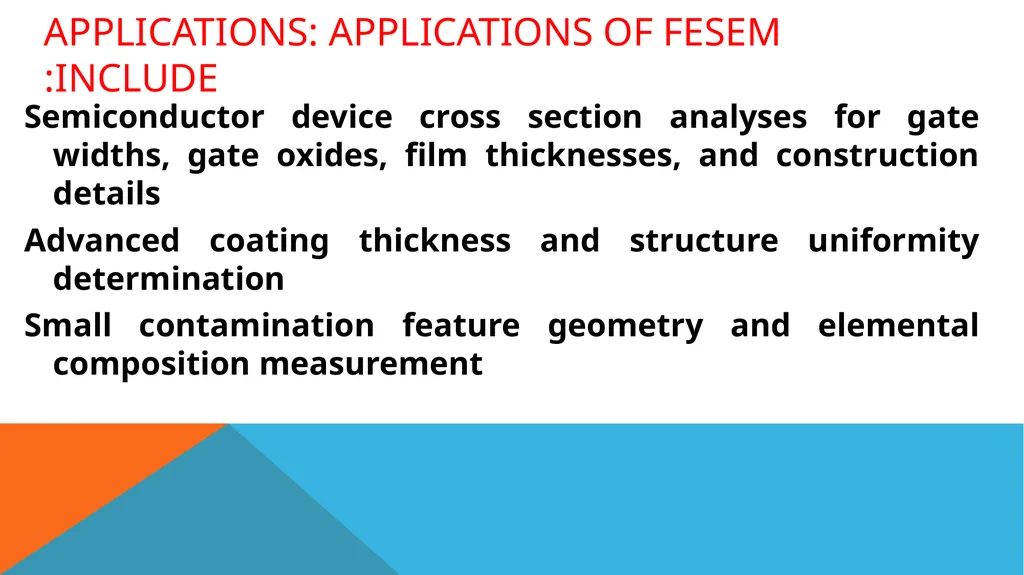 APPLICATIONS: APPLICATIONS OF FESEM :INCLUDE

Semiconductor device cross section analyses for gate widths, gate oxides, film thicknesses, and construction details

Advanced coating thickness and structure uniformity determination

Small contamination feature geometry and elemental composition measurement